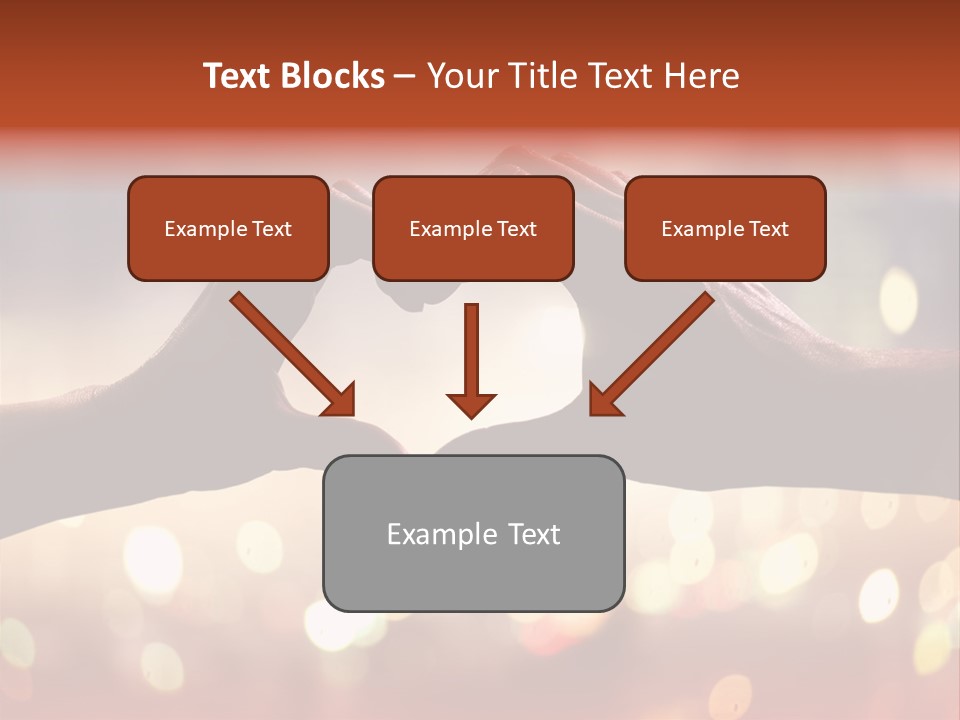 Text Blocks – Your Title Text Here

Example Text

Example Text

Example Text

Example Text